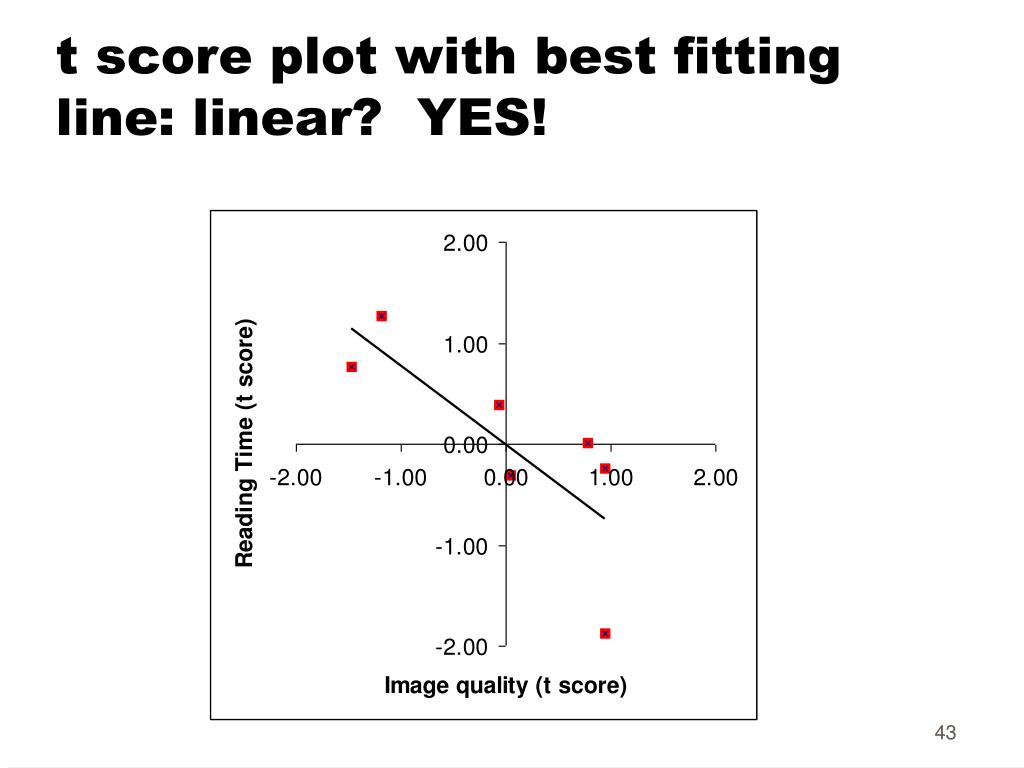 t score plot with best fitting line: linear? YES!

2.00
1.00
0.00
-1.00
-2.00
-2.00
-1.00
0.00
1.00
2.00

Reading Time (t score)

Image quality (t score)

43